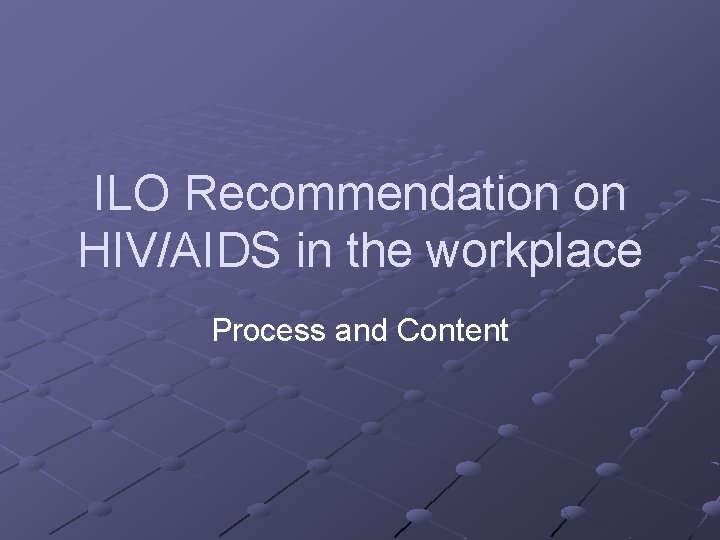 ILO Recommendation on HIV/AIDS in the workplace

Process and Content